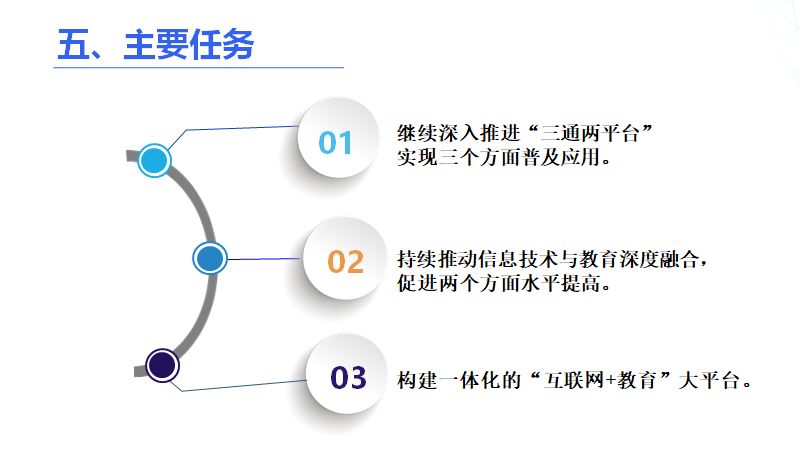 五、主要任务

01

继续深入推进“三通两平台”实现三个方面普及应用。

02

持续推动信息技术与教育深度融合，促进两个方面水平提高。

03

构建一体化的“互联网+教育”大平台。